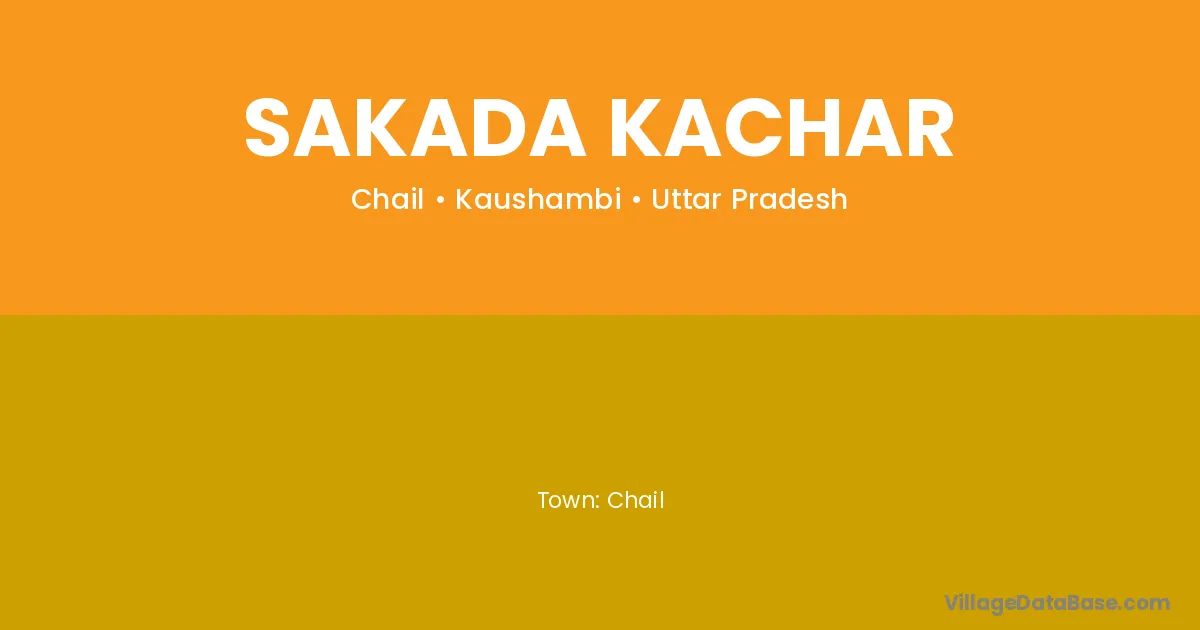 SAKADA KACHAR

Chail • Kaushambi • Uttar Pradesh

Town: Chail

VillageDataBase.com